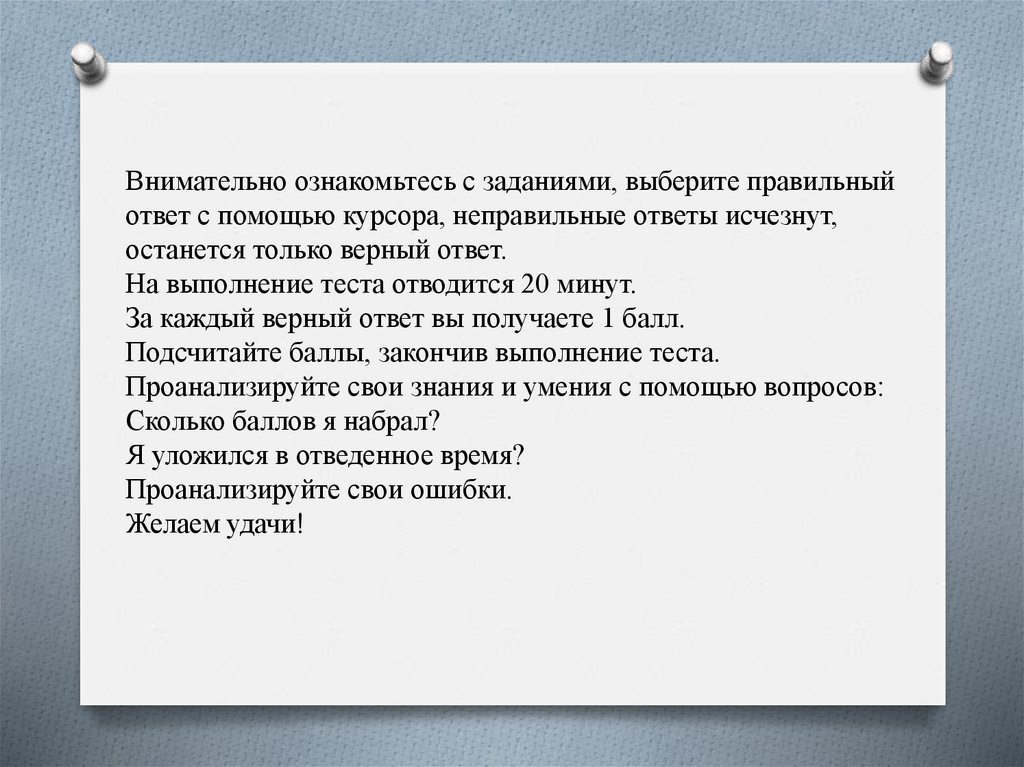 Внимательно ознакомьтесь с заданиями, выберите правильный ответ с помощью курсора, неправильные ответы исчезнут, останется только верный ответ.
На выполнение теста отводится 20 минут.
За каждый верный ответ вы получаете 1 балл.
Подсчитайте баллы, закончив выполнение теста.
Проанализируйте свои знания и умения с помощью вопросов:
Сколько баллов я набрал?
Я уложился в отведенное время?
Проанализируйте свои ошибки.
Желаем удачи!